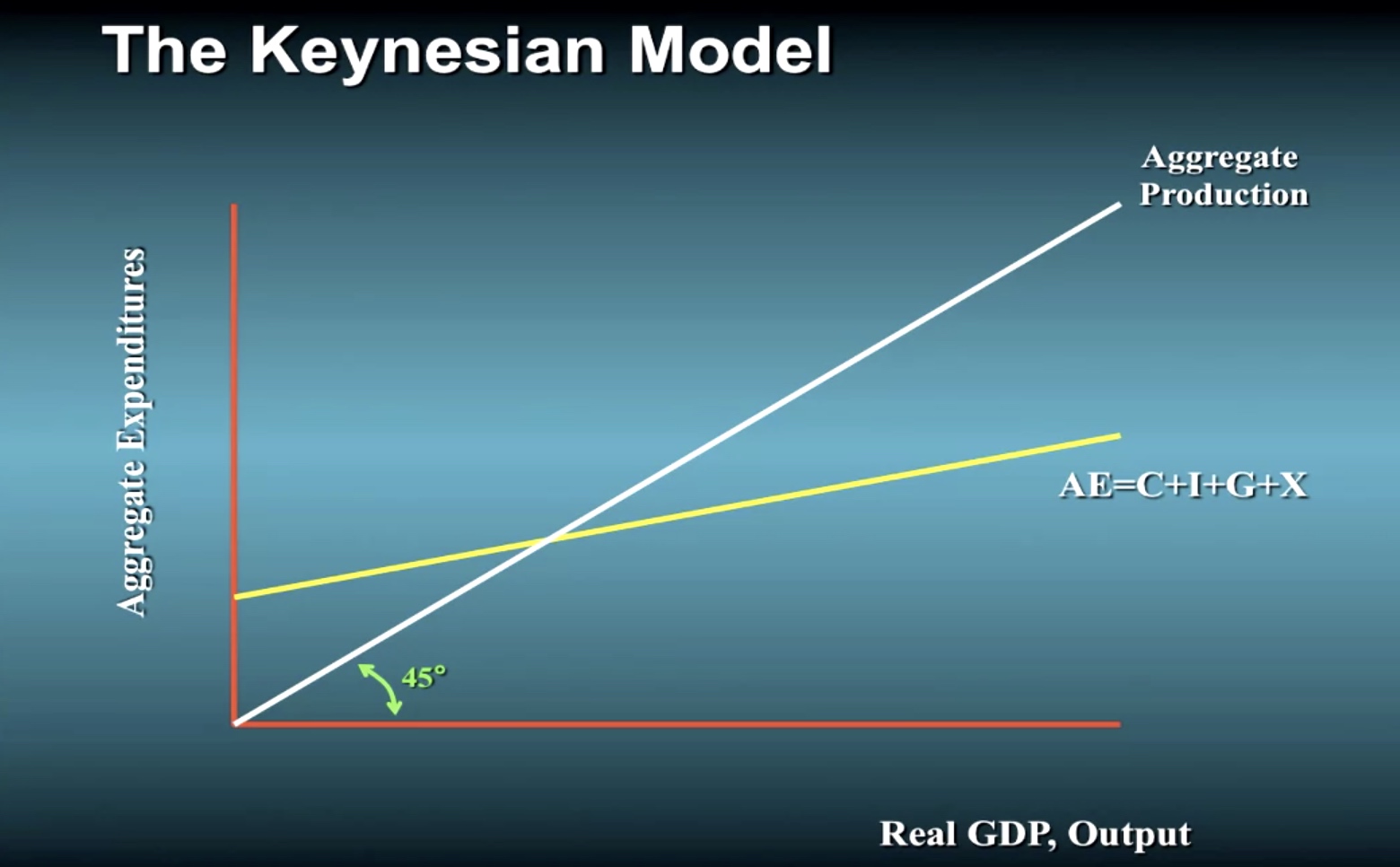 The Keynesian Model

Aggregate Production

Aggregate Expenditures

AE=C+I+G+X

45°

Real GDP, Output